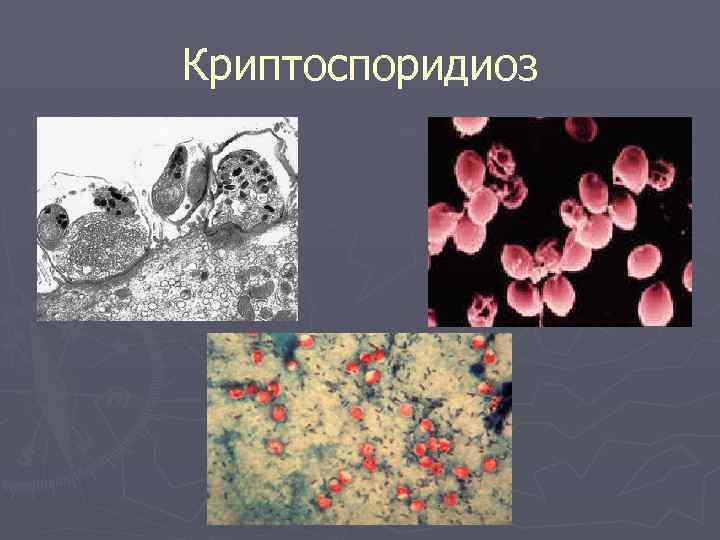 Криптоспоридиоз